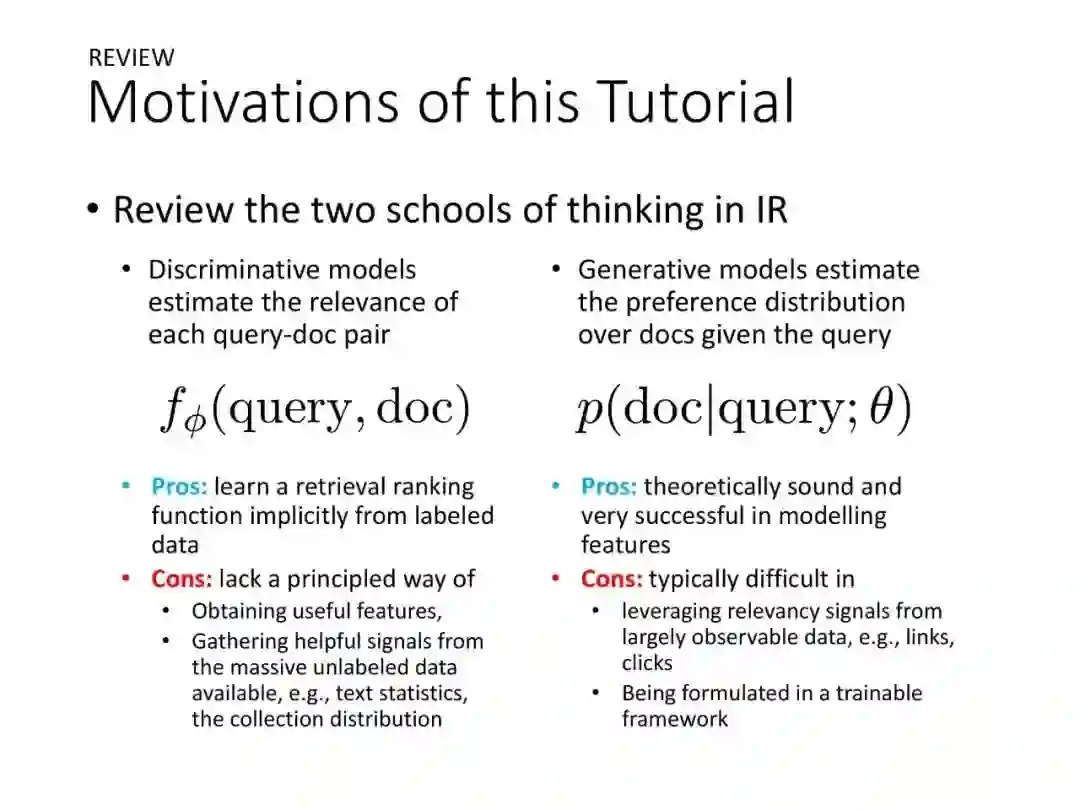 REVIEW
Motivations of this Tutorial

• Review the two schools of thinking in IR

• Discriminative models estimate the relevance of each query-doc pair

$f_\phi(\text{query}, \text{doc})$

• Pros: learn a retrieval ranking function implicitly from labeled data
• Cons: lack a principled way of
• Obtaining useful features,
• Gathering helpful signals from the massive unlabeled data available, e.g., text statistics, the collection distribution

• Generative models estimate the preference distribution over docs given the query

$p(\text{doc}|\text{query}; \theta)$

• Pros: theoretically sound and very successful in modelling features
• Cons: typically difficult in
• leveraging relevancy signals from largely observable data, e.g., links, clicks
• Being formulated in a trainable framework